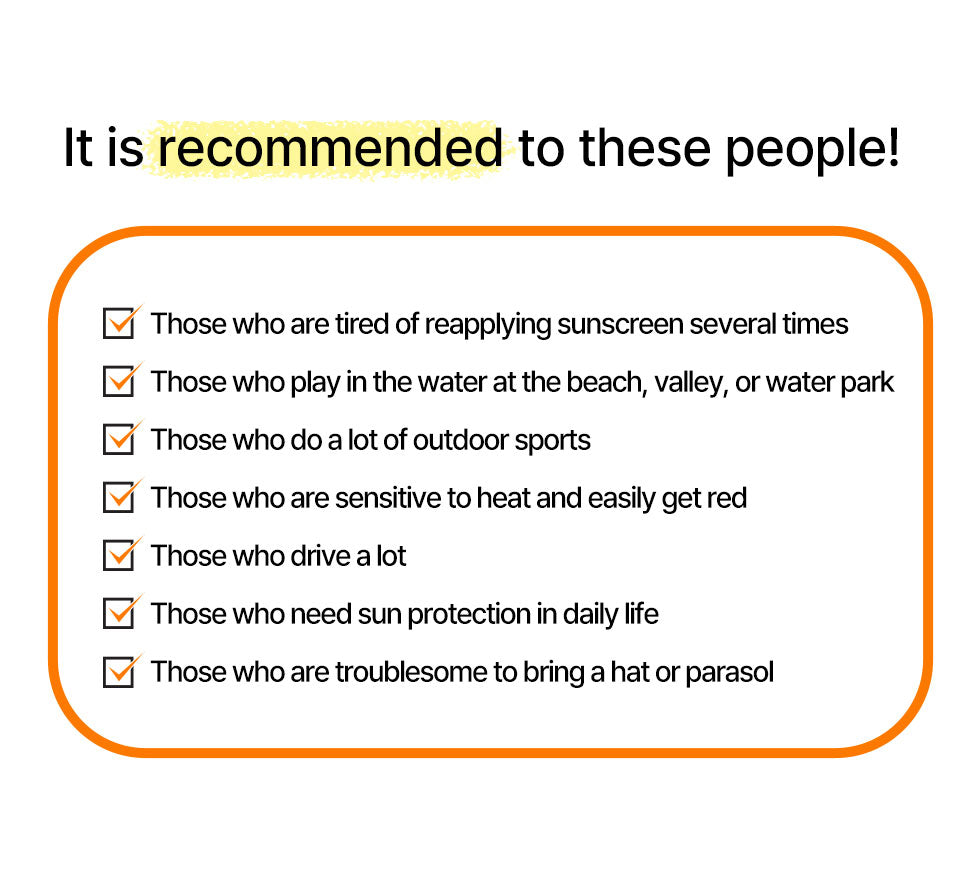 It is recommended to these people!

Those who are tired of reapplying sunscreen several times

Those who play in the water at the beach, valley, or water park

Those who do a lot of outdoor sports

Those who are sensitive to heat and easily get red

Those who drive a lot

Those who need sun protection in daily life

Those who are troublesome to bring a hat or parasol